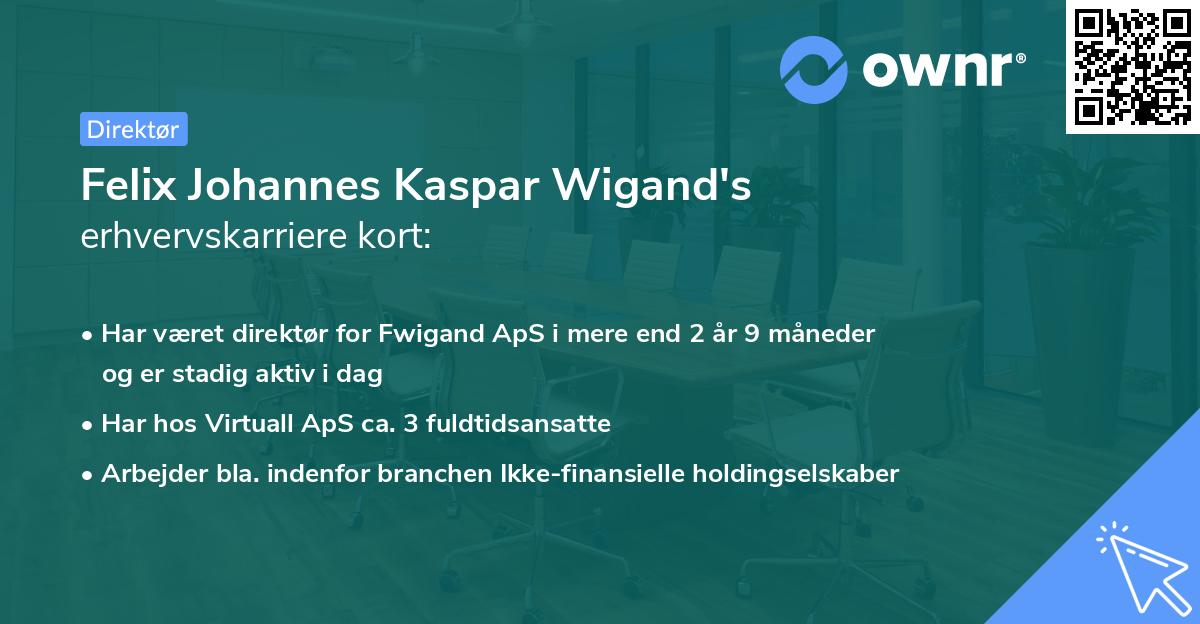 ownr®

Direktør

Felix Johannes Kaspar Wigand's
erhvervskarriere kort:

• Har været direktør for Fwigand ApS i mere end 2 år 9 måneder og er stadig aktiv i dag

• Har hos Virtuall ApS ca. 3 fuldtidsansatte

• Arbejder bla. indenfor branchen Ikke-finansielle holdingselskaber